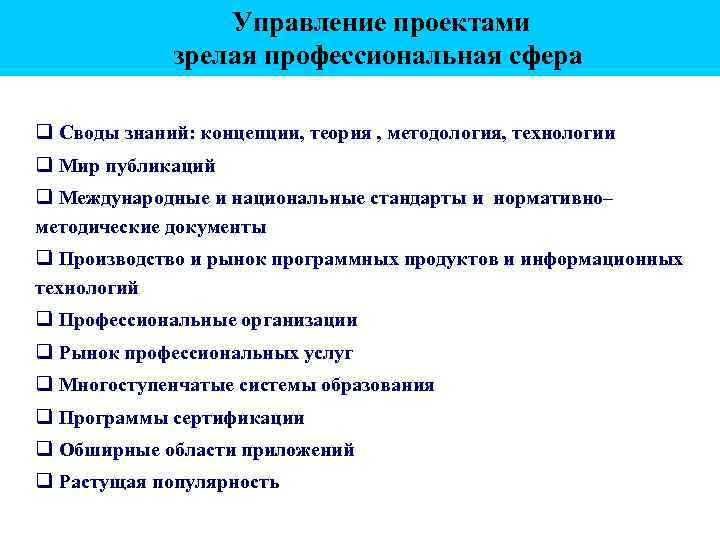 Управление проектами
зрелая профессиональная сфера

❑ Своды знаний: концепции, теория , методология, технологии

❑ Мир публикаций

❑ Международные и национальные стандарты и нормативно–методические документы

❑ Производство и рынок программных продуктов и информационных технологий

❑ Профессиональные организации

❑ Рынок профессиональных услуг

❑ Многоступенчатые системы образования

❑ Программы сертификации

❑ Обширные области приложений

❑ Растущая популярность